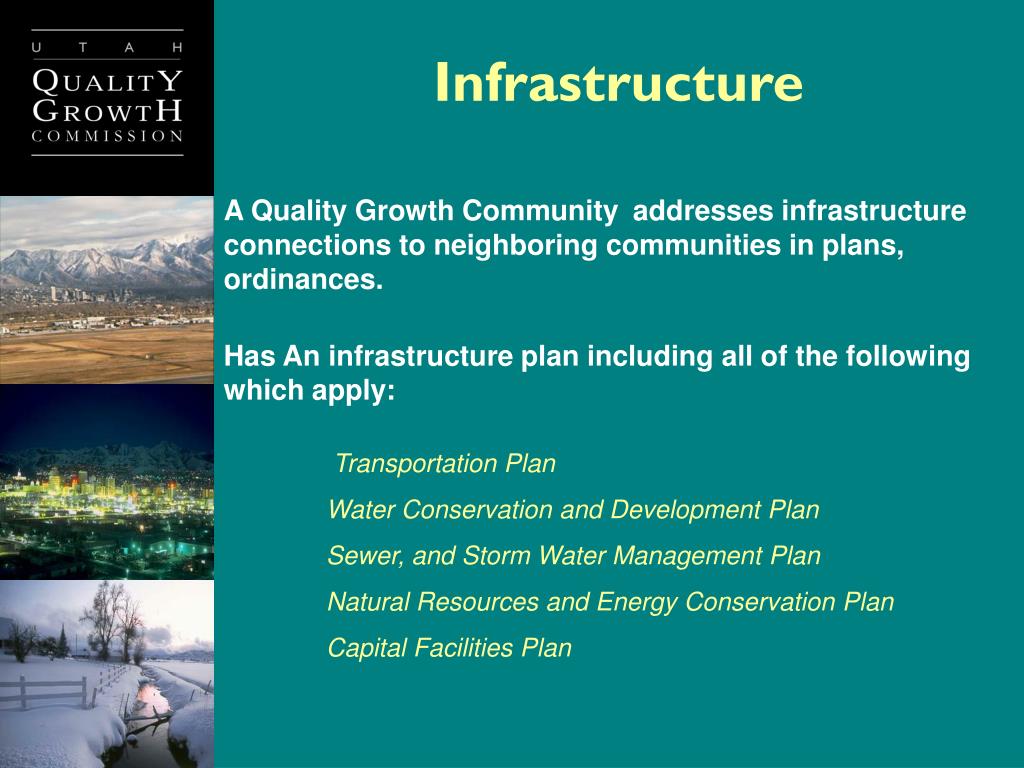 UTAH
QUALITY
GROWTH
COMMISSION

Infrastructure

A Quality Growth Community addresses infrastructure connections to neighboring communities in plans, ordinances.

Has An infrastructure plan including all of the following which apply:

Transportation Plan

Water Conservation and Development Plan

Sewer, and Storm Water Management Plan

Natural Resources and Energy Conservation Plan

Capital Facilities Plan